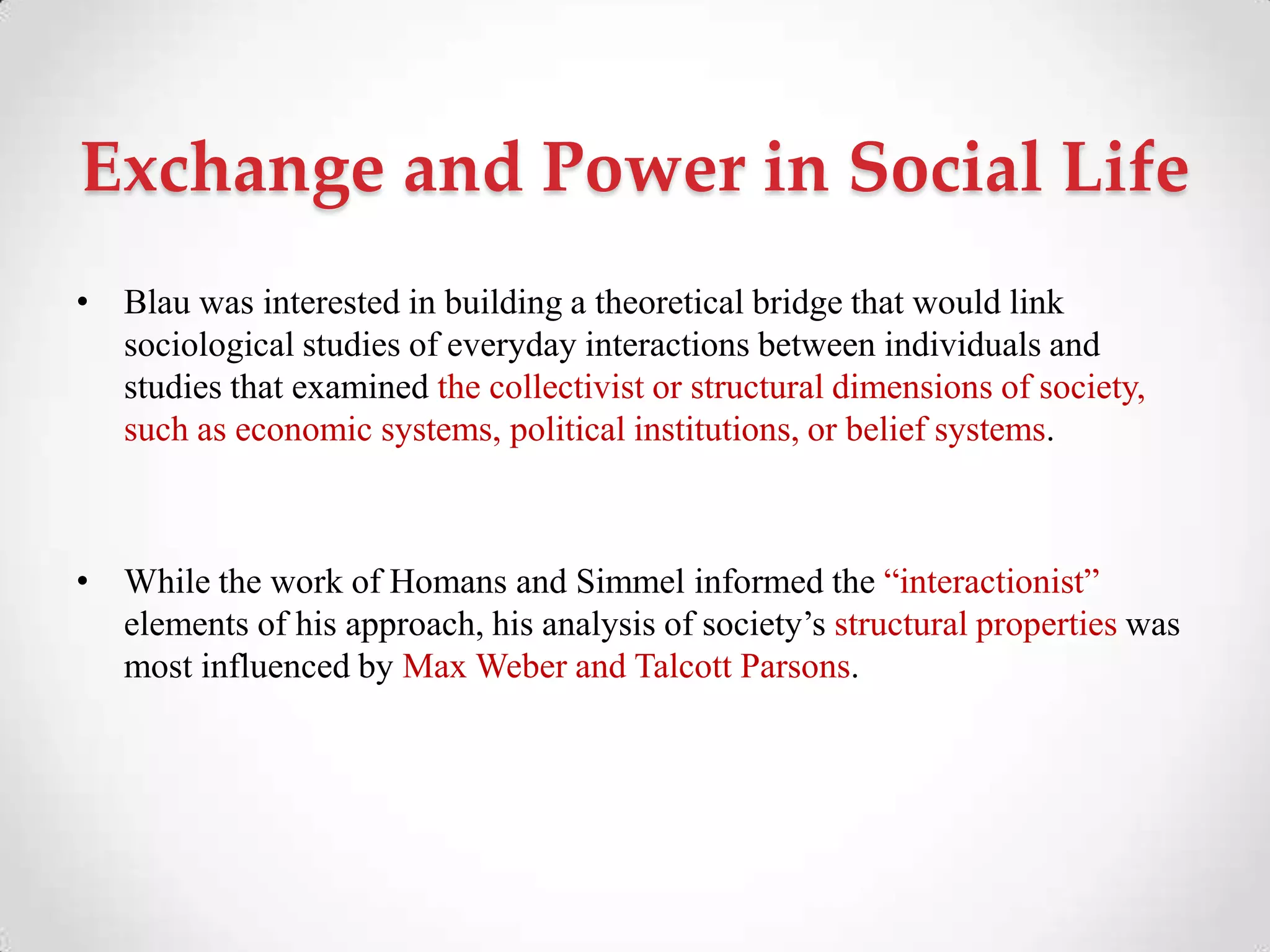 Exchange and Power in Social Life

• Blau was interested in building a theoretical bridge that would link sociological studies of everyday interactions between individuals and studies that examined the collectivist or structural dimensions of society, such as economic systems, political institutions, or belief systems.

• While the work of Homans and Simmel informed the “interactionist” elements of his approach, his analysis of society’s structural properties was most influenced by Max Weber and Talcott Parsons.